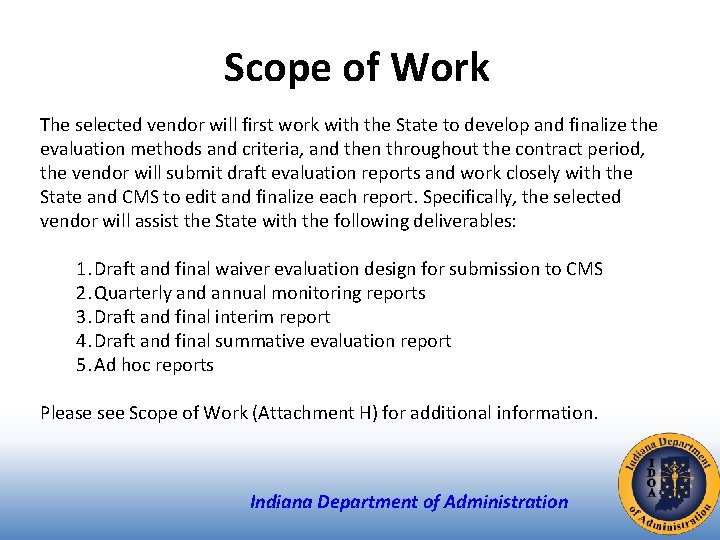 Scope of Work

The selected vendor will first work with the State to develop and finalize the evaluation methods and criteria, and then throughout the contract period, the vendor will submit draft evaluation reports and work closely with the State and CMS to edit and finalize each report. Specifically, the selected vendor will assist the State with the following deliverables:

1. Draft and final waiver evaluation design for submission to CMS
2. Quarterly and annual monitoring reports
3. Draft and final interim report
4. Draft and final summative evaluation report
5. Ad hoc reports

Please see Scope of Work (Attachment H) for additional information.

Indiana Department of Administration

Indiana Department of Administration IDOA